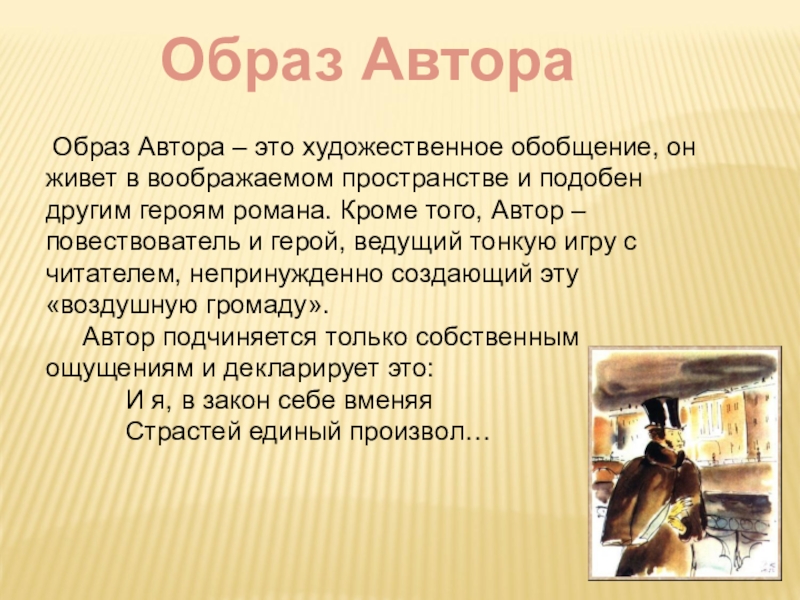 Образ Автора

Образ Автора – это художественное обобщение, он живет в воображаемом пространстве и подобен другим героям романа. Кроме того, Автор – повествователь и герой, ведущий тонкую игру с читателем, непринужденно создающий эту «воздушную громаду».

Автор подчиняется только собственным ощущениям и декларирует это:

И я, в закон себе вменяя
Страстей единый произвол…